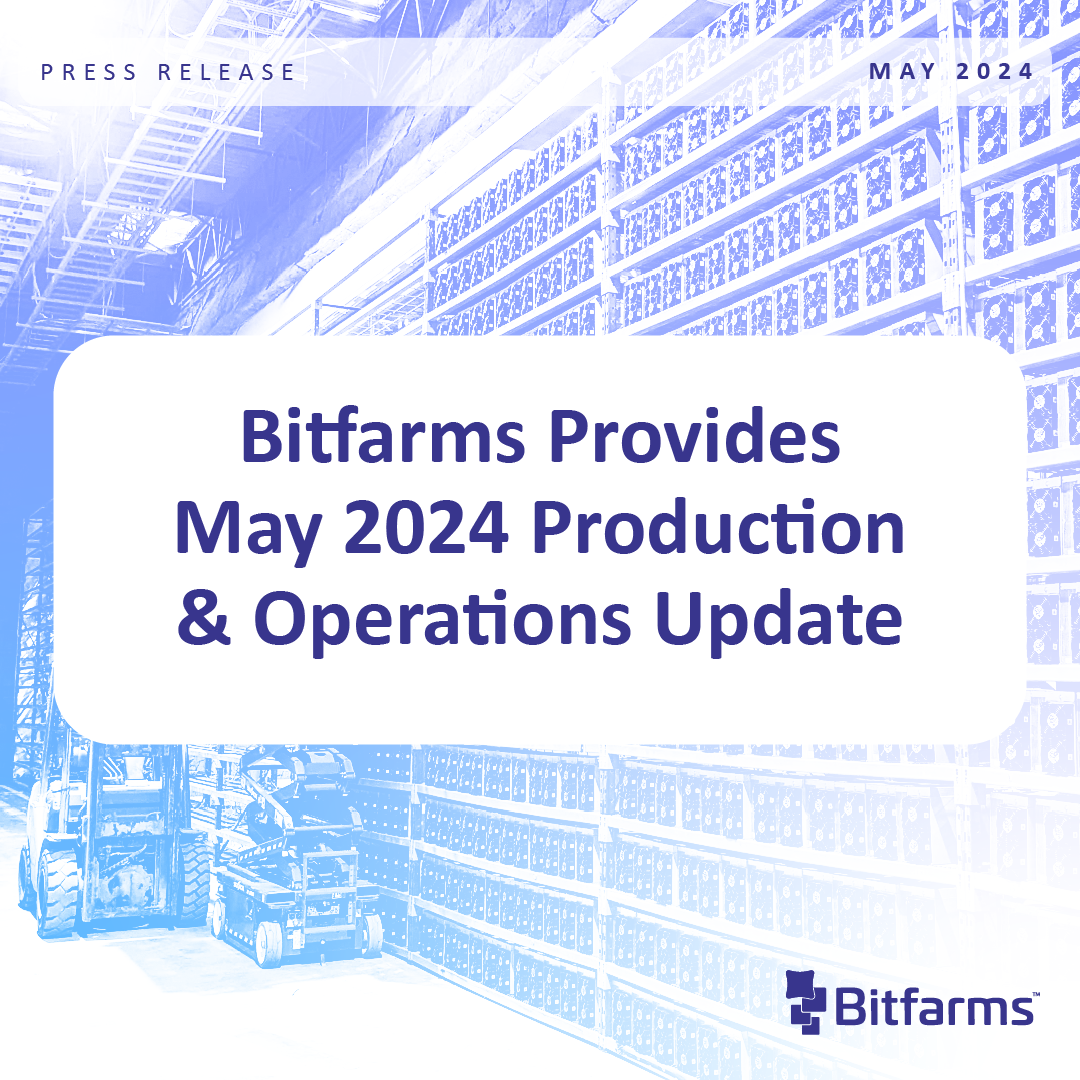 PRESS RELEASE

MAY 2024

Bitfarms Provides May 2024 Production & Operations Update

Bitfarms™